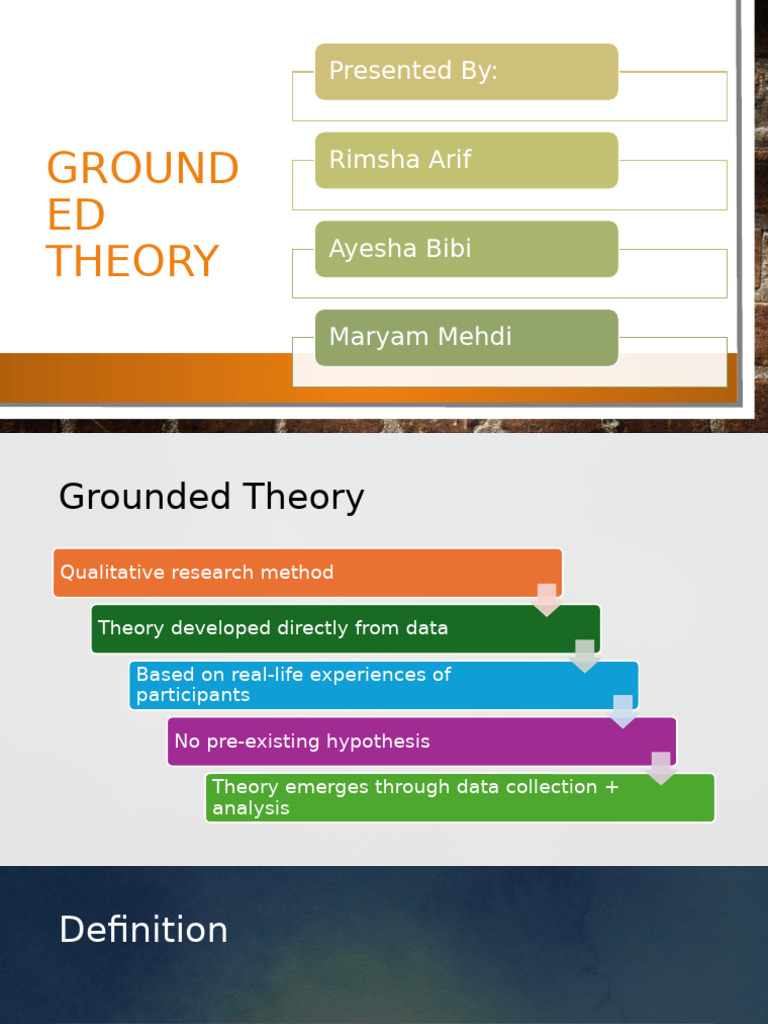 GROUND
ED
THEORY

Presented By:

Rimsha Arif

Ayesha Bibi

Maryam Mehdi

Grounded Theory

Qualitative research method

Theory developed directly from data

Based on real-life experiences of participants

No pre-existing hypothesis

Theory emerges through data collection + analysis

Definition